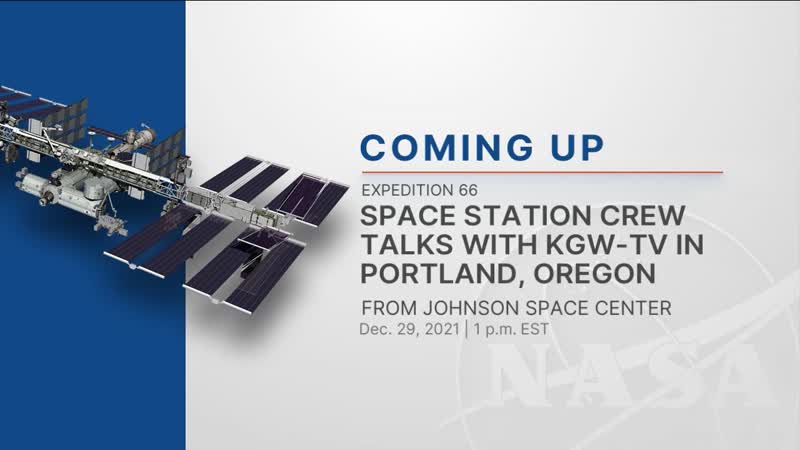 COMING UP

EXPEDITION 66

SPACE STATION CREW TALKS WITH KGW-TV IN PORTLAND, OREGON

FROM JOHNSON SPACE CENTER

Dec. 29, 2021 | 1 p.m. EST

NASA